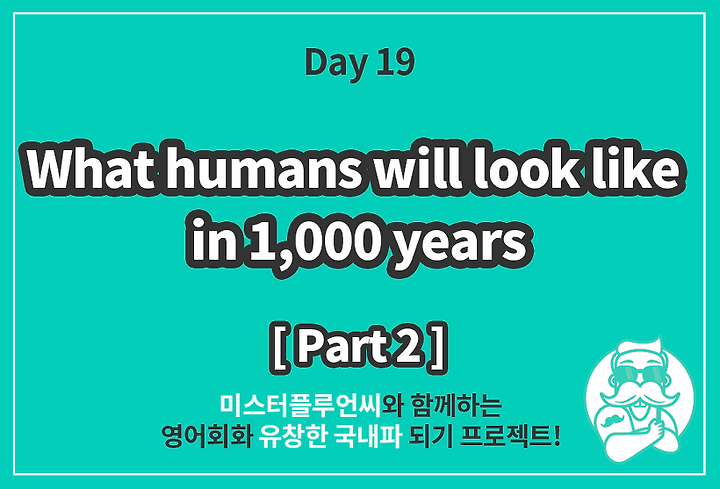 Day 19

What humans will look like in 1,000 years

[ Part 2 ]

미스터플루언씨와 함께하는
영어회화 유창한 국내파 되기 프로젝트!